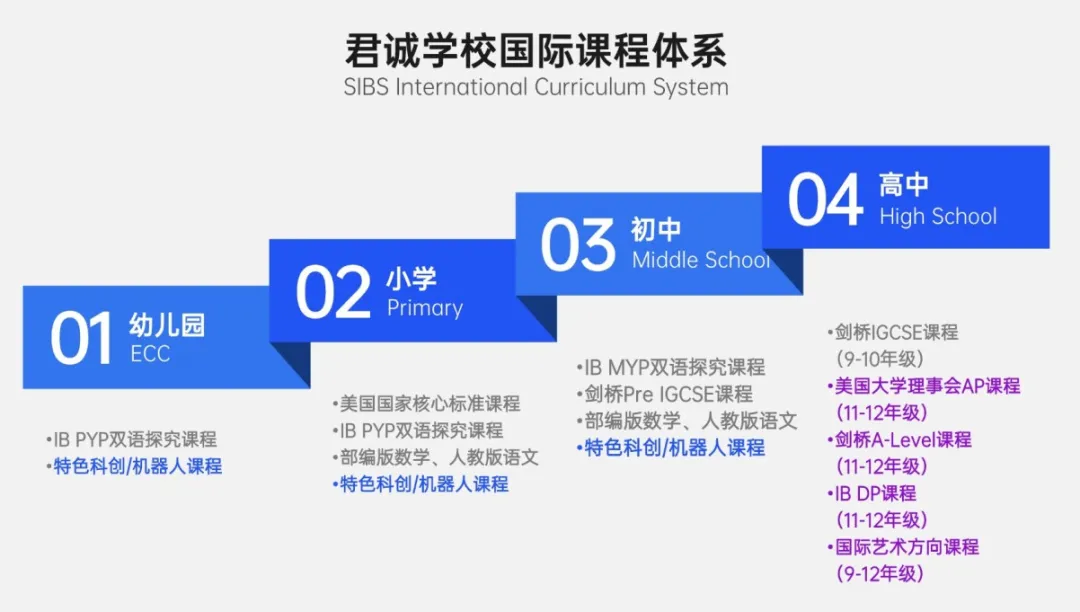 君诚学校国际课程体系
SIBS International Curriculum System

01 幼儿园
ECC

•IB PYP双语探究课程
•特色科创/机器人课程

02 小学
Primary

•美国国家核心标准课程
•IB PYP双语探究课程
•部编版数学、人教版语文
•特色科创/机器人课程

03 初中
Middle School

•IB MYP双语探究课程
•剑桥Pre IGCSE课程
•部编版数学、人教版语文
•特色科创/机器人课程

04 高中
High School

•剑桥IGCSE课程
（9-10年级）
•美国大学理事会AP课程
（11-12年级）
•剑桥A-Level课程
（11-12年级）
•IB DP课程
（11-12年级）
•国际艺术方向课程
（9-12年级）